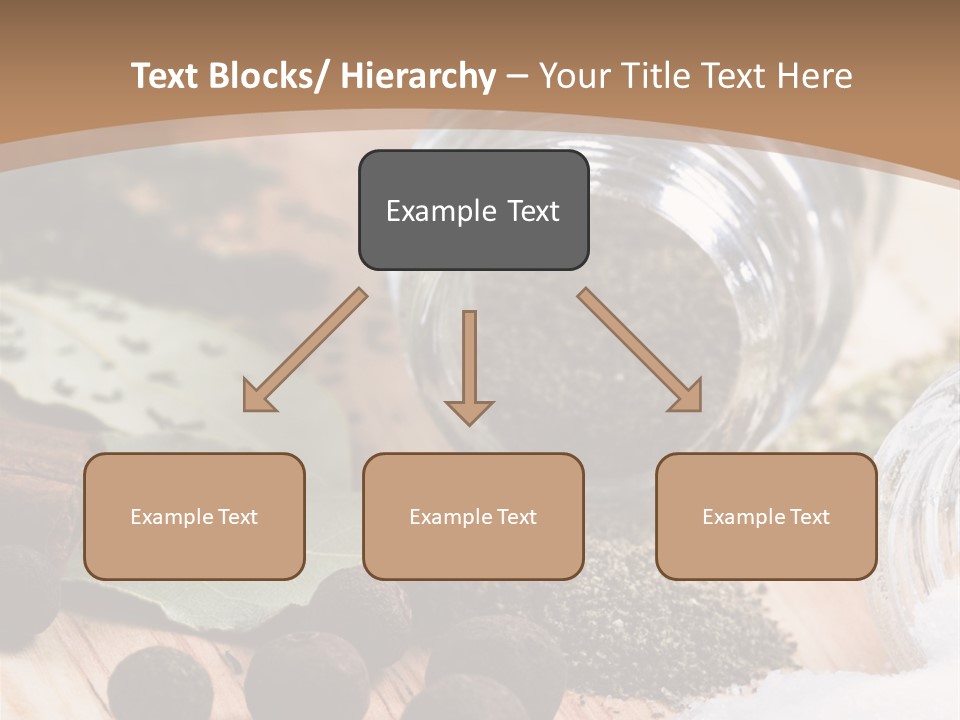 Text Blocks/ Hierarchy – Your Title Text Here

Example Text

Example Text

Example Text

Example Text